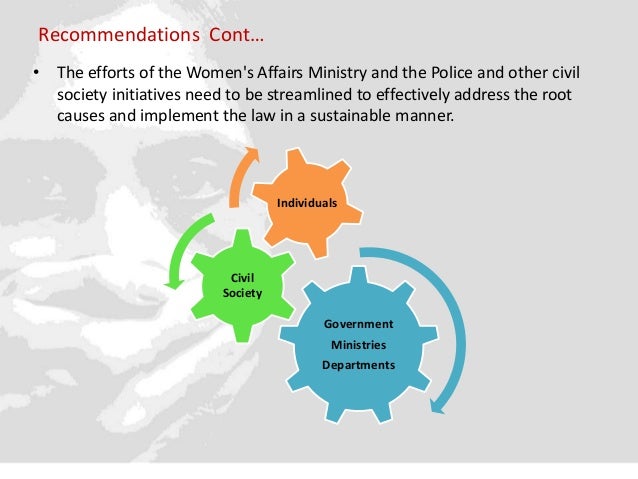 Recommendations Cont…

• The efforts of the Women's Affairs Ministry and the Police and other civil society initiatives need to be streamlined to effectively address the root causes and implement the law in a sustainable manner.

Individuals

Civil Society

Government
Ministries
Departments